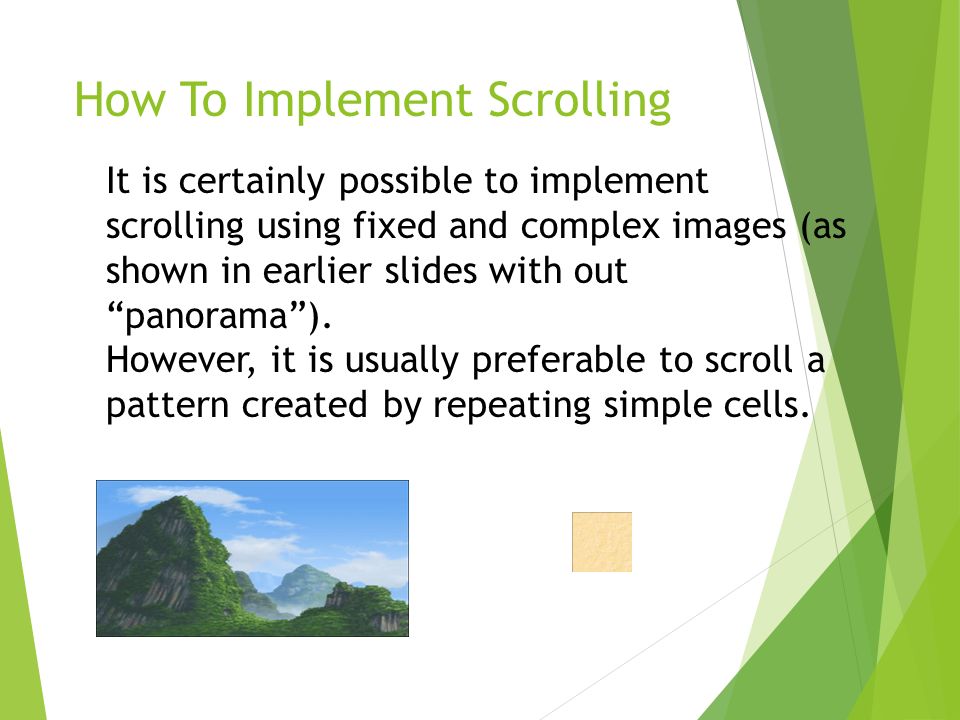 How To Implement Scrolling

It is certainly possible to implement scrolling using fixed and complex images (as shown in earlier slides with out “panorama”).
However, it is usually preferable to scroll a pattern created by repeating simple cells.